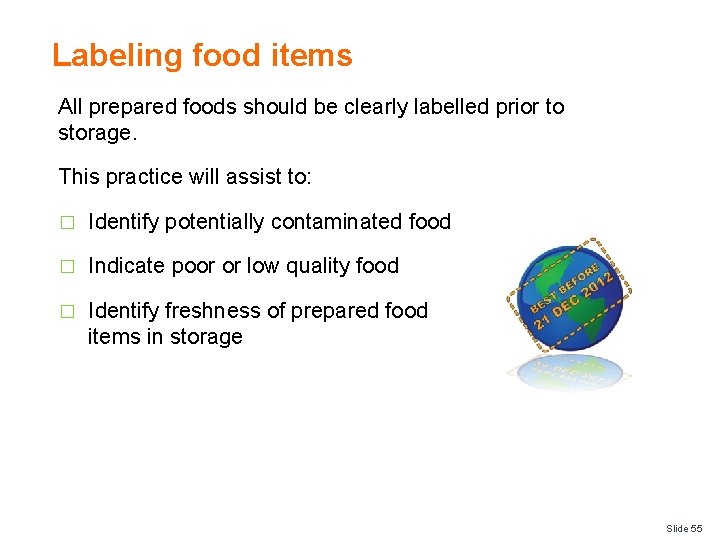 Labeling food items

All prepared foods should be clearly labelled prior to storage.

This practice will assist to:

□ Identify potentially contaminated food

□ Indicate poor or low quality food

□ Identify freshness of prepared food items in storage

BEST BEFORE
21 DEC 2012

Slide 55